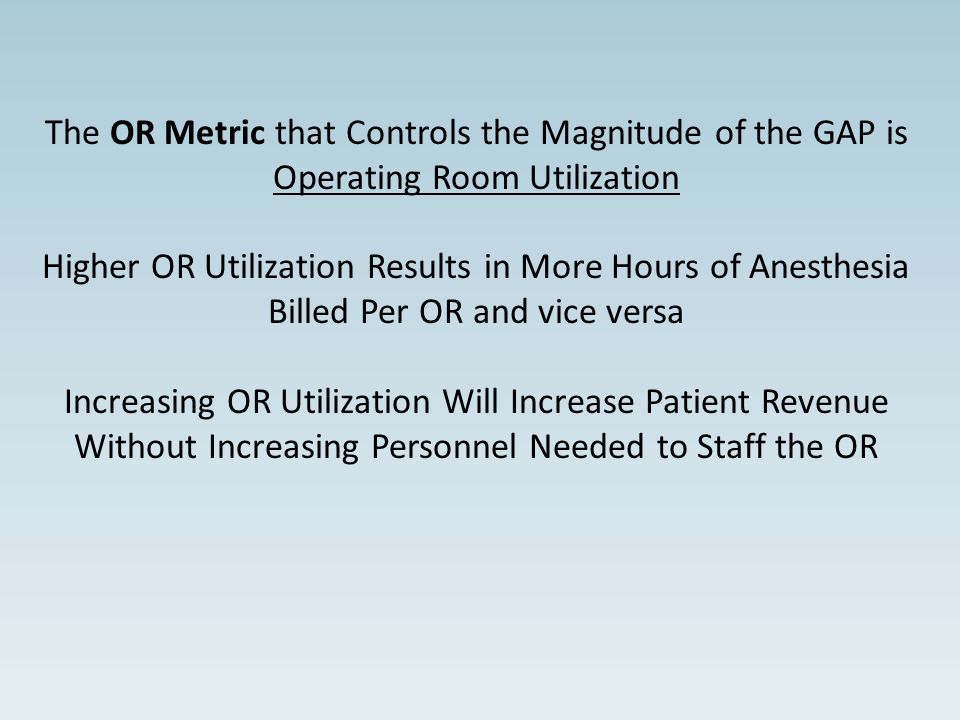 The OR Metric that Controls the Magnitude of the GAP is Operating Room Utilization

Higher OR Utilization Results in More Hours of Anesthesia Billed Per OR and vice versa

Increasing OR Utilization Will Increase Patient Revenue Without Increasing Personnel Needed to Staff the OR